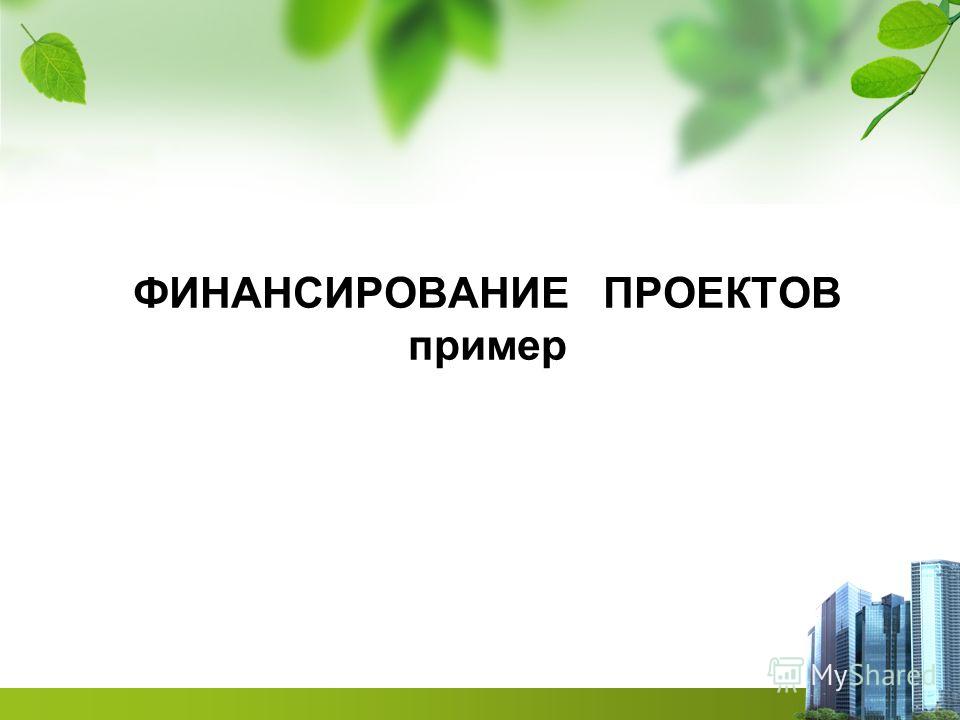 ФИНАНСИРОВАНИЕ ПРОЕКТОВ
пример

MyShared